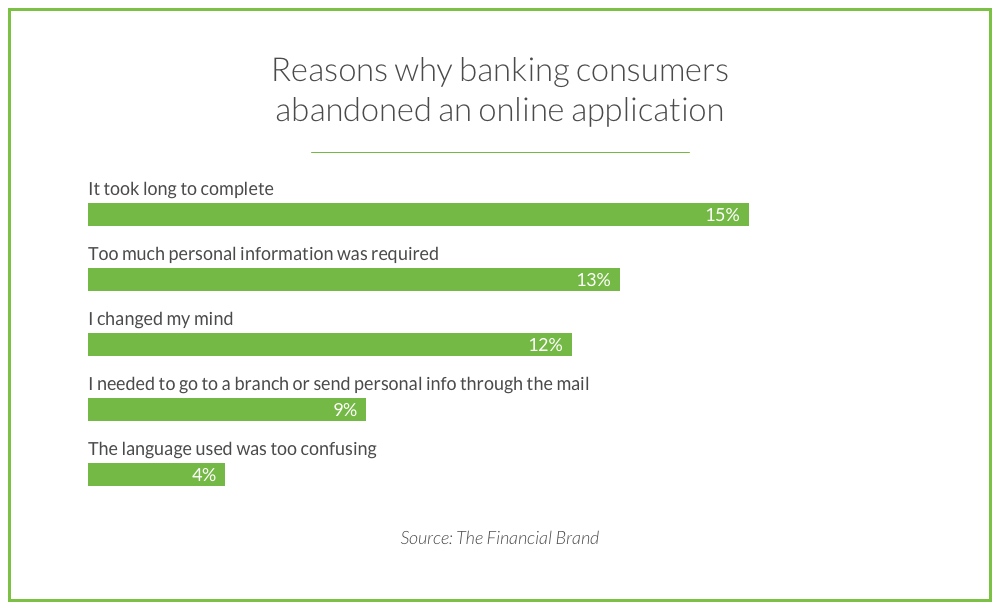 Reasons why banking consumers abandoned an online application

It took long to complete
15%

Too much personal information was required
13%

I changed my mind
12%

I needed to go to a branch or send personal info through the mail
9%

The language used was too confusing
4%

Source: The Financial Brand